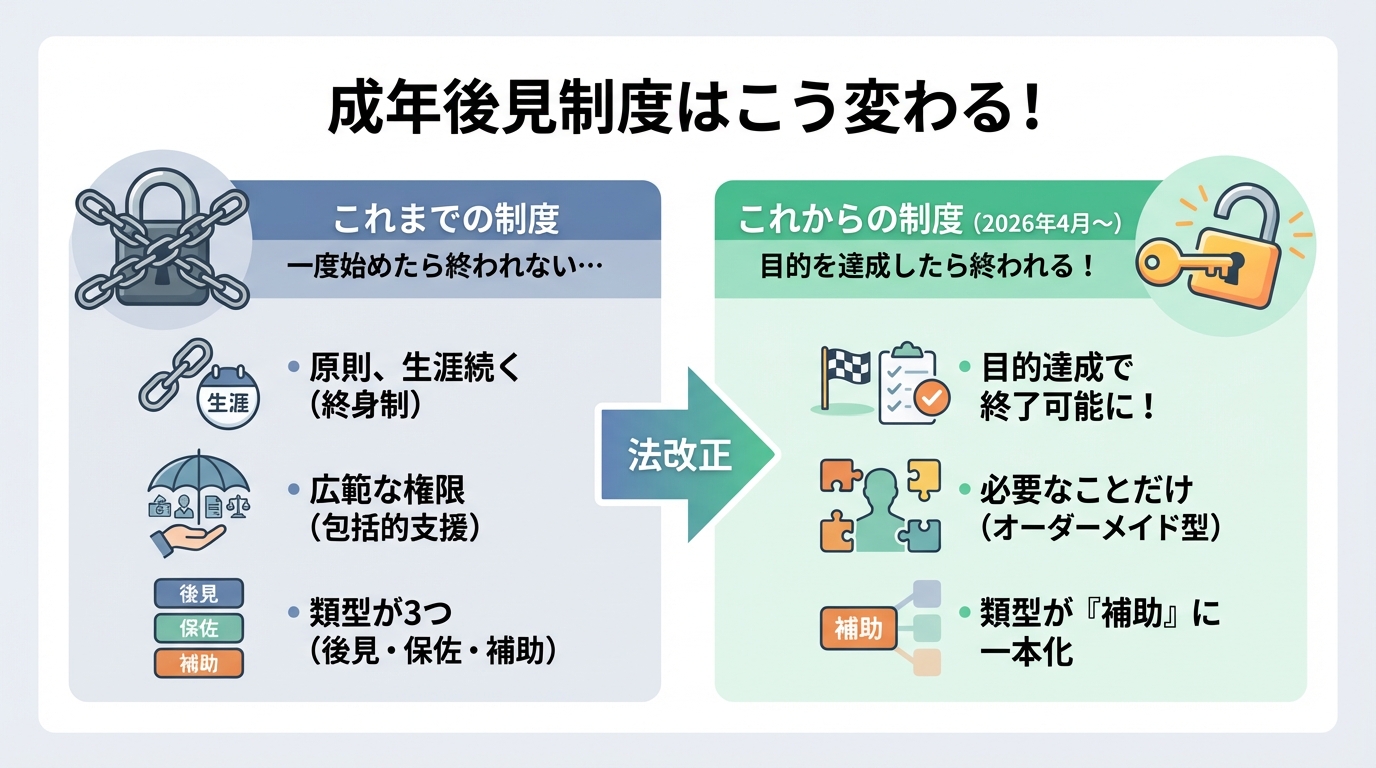 成年後見制度はこう変わる！

これまでの制度

一度始めたら終われない…

生涯

• 原則、生涯続く（終身制）

• 広範な権限（包括的支援）

後見
保佐
補助

• 類型が3つ（後見・保佐・補助）

法改正

これからの制度（2026年4月〜）

目的を達成したら終われる！

• 目的達成で終了可能に！

• 必要なことだけ（オーダーメイド型）

補助

• 類型が『補助』に一本化